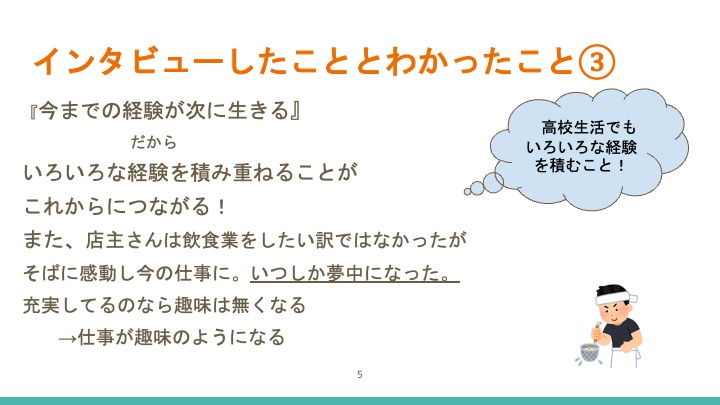 インタビューしたこととわかったこと③

『今までの経験が次に生きる』

だから

いろいろな経験を積み重ねることが

これからにつながる！

また、店主さんは飲食業をしたい訳ではなかったが

そばに感動し今の仕事に。いつしか夢中になった。

充実してるのなら趣味は無くなる

→仕事が趣味のようになる

高校生活でも
いろいろな経験
を積むこと！

5